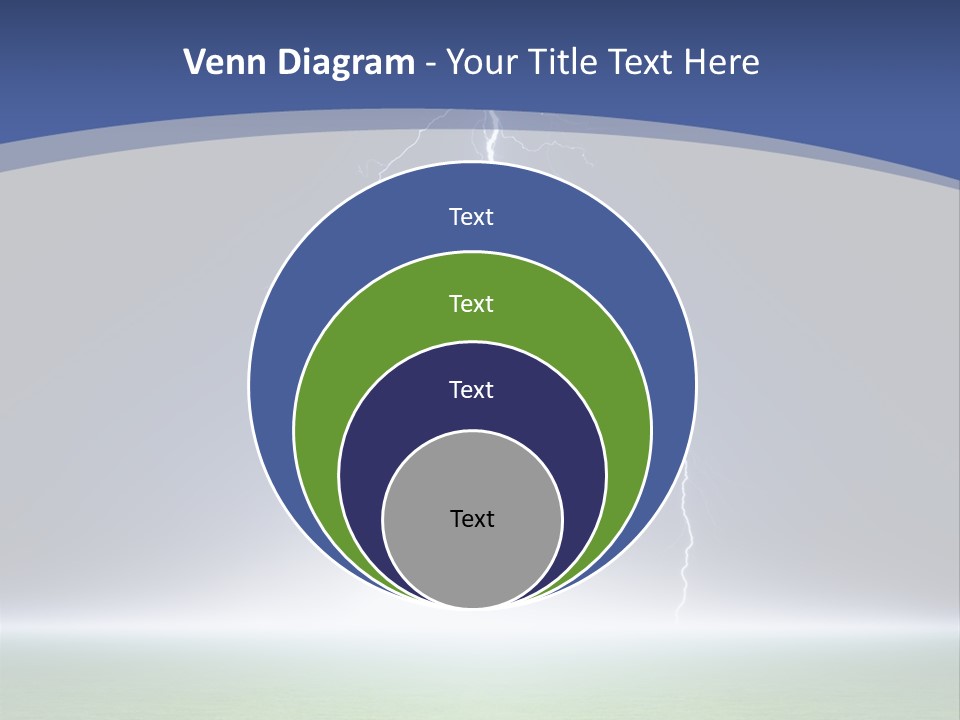 Venn Diagram - Your Title Text Here

Text

Text

Text

Text